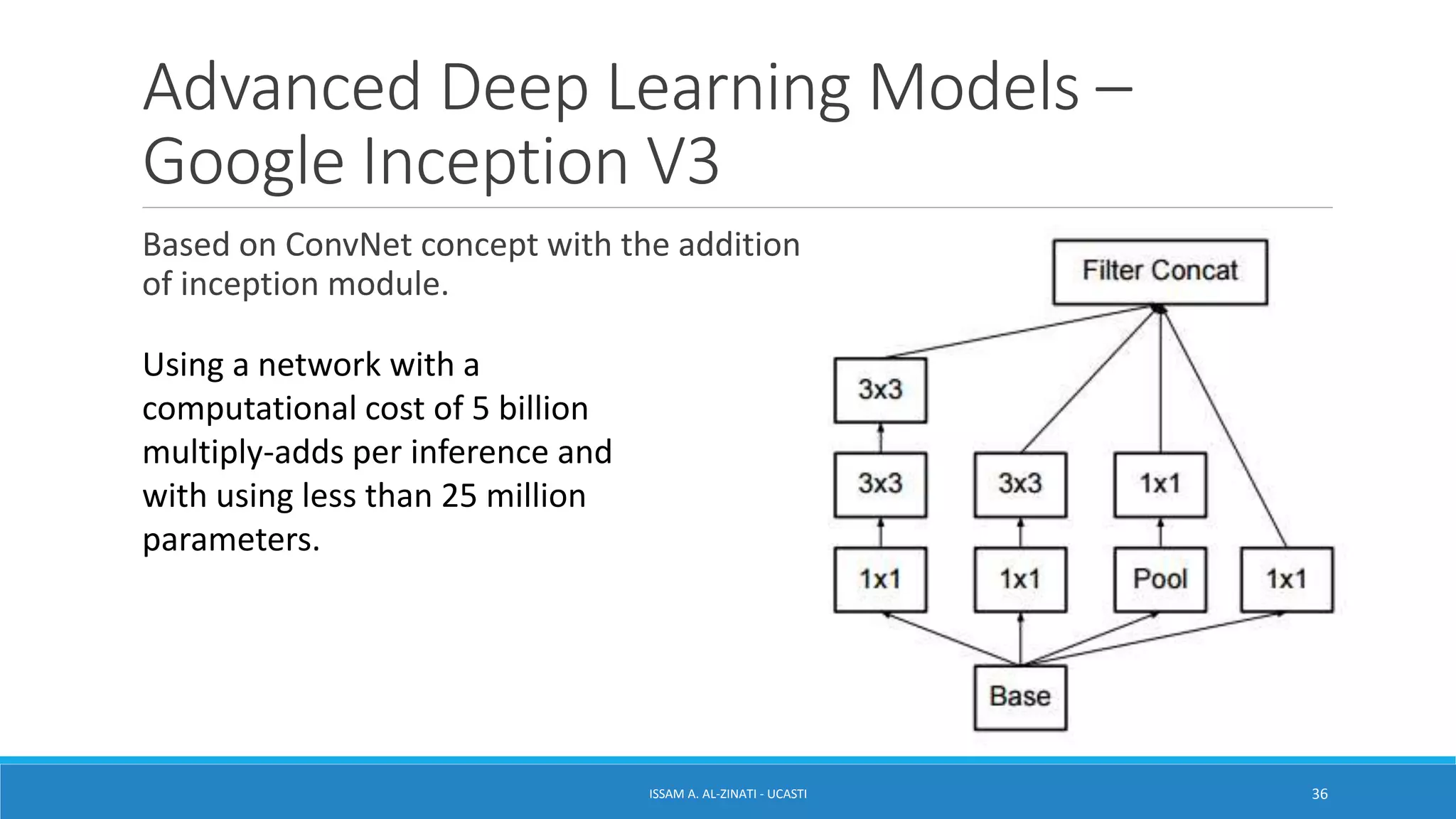 Advanced Deep Learning Models – Google Inception V3

Based on ConvNet concept with the addition of inception module.

Using a network with a computational cost of 5 billion multiply-adds per inference and with using less than 25 million parameters.

Filter Concat

3x3

3x3

3x3

1x1

1x1

1x1

Pool

1x1

Base

ISSAM A. AL-ZINATI - UCASTI

36